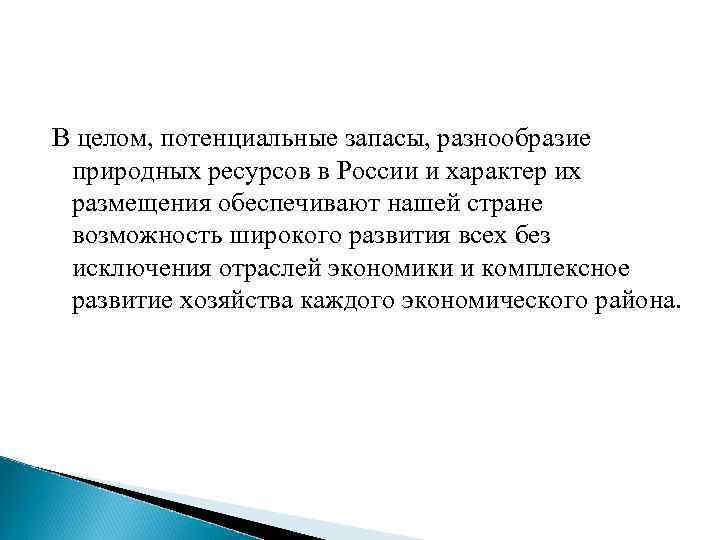 В целом, потенциальные запасы, разнообразие природных ресурсов в России и характер их размещения обеспечивают нашей стране возможность широкого развития всех без исключения отраслей экономики и комплексное развитие хозяйства каждого экономического района.